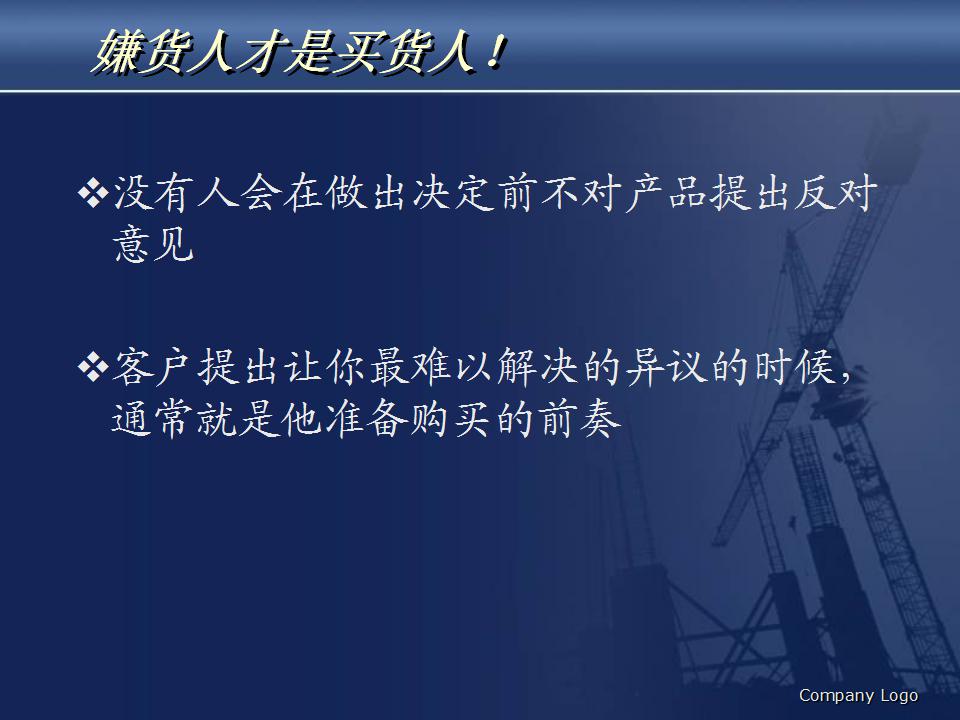 嫌货人才是买货人！

❖没有人会在做出决定前不对产品提出反对意见

❖客户提出让你最难以解决的异议的时候，通常就是他准备购买的前奏

Company Logo